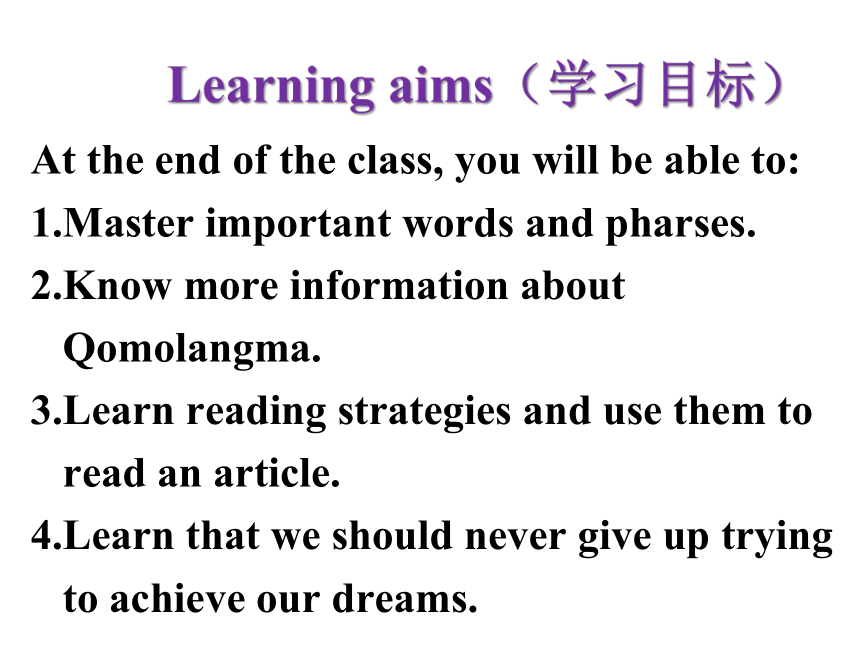 Learning aims（学习目标）

At the end of the class, you will be able to:
1.Master important words and pharses.
2.Know more information about Qomolangma.
3.Learn reading strategies and use them to read an article.
4.Learn that we should never give up trying to achieve our dreams.